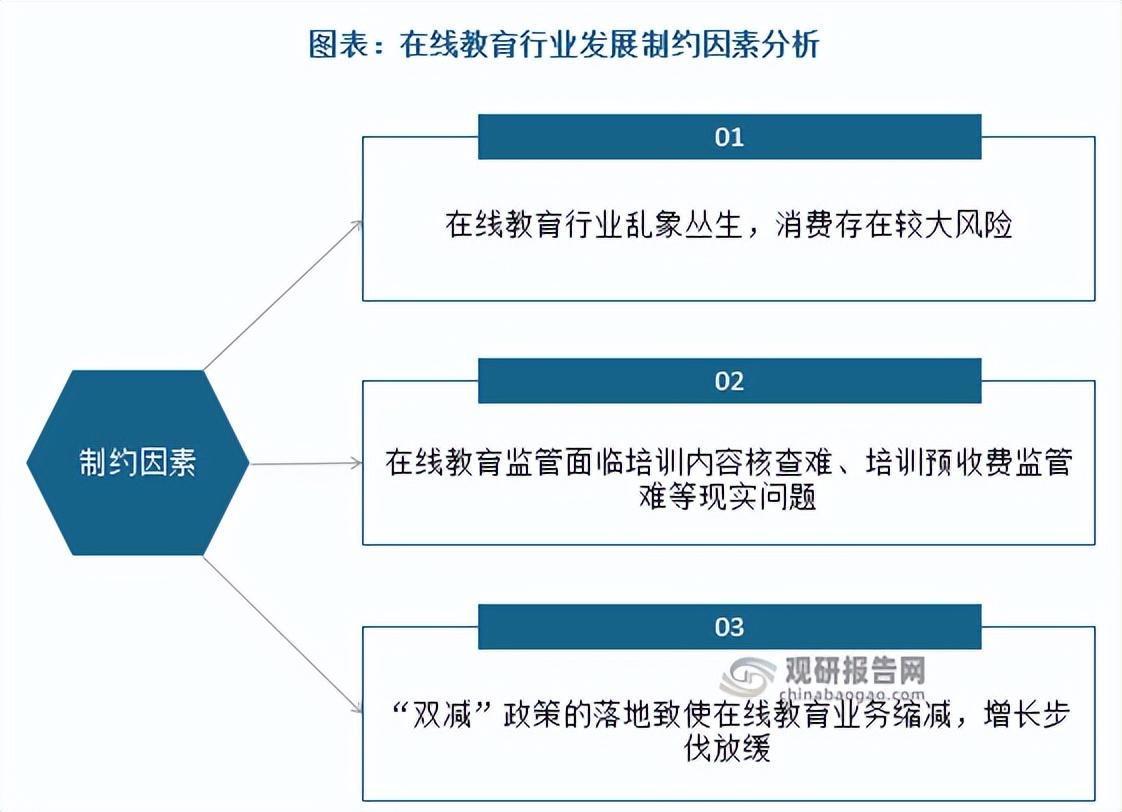 图表：在线教育行业发展制约因素分析

制约因素

01

在线教育行业乱象丛生，消费存在较大风险

02

在线教育监管面临培训内容核查难、培训预收费监管难等现实问题

03

观研报告网
chinabaogao.com

“双减”政策的落地致使在线教育业务缩减，增长步伐放缓